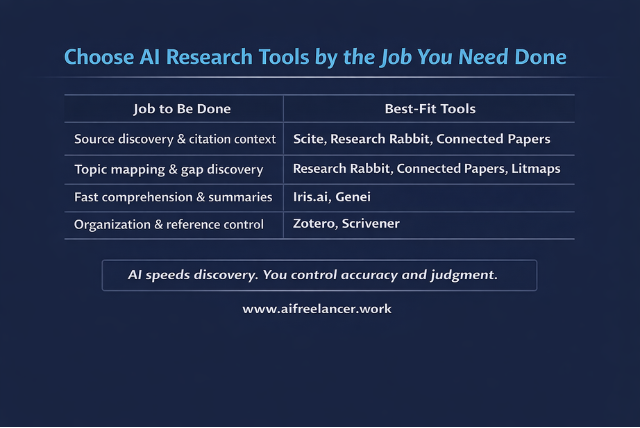 Choose AI Research Tools by the Job You Need Done

| Job to Be Done | Best-Fit Tools |
|---|---|
| Source discovery & citation context | Scite, Research Rabbit, Connected Papers |
| Topic mapping & gap discovery | Research Rabbit, Connected Papers, Litmaps |
| Fast comprehension & summaries | Iris.ai, Genei |
| Organization & reference control | Zotero, Scrivener |

AI speeds discovery. You control accuracy and judgment.

www.aifreelancer.work